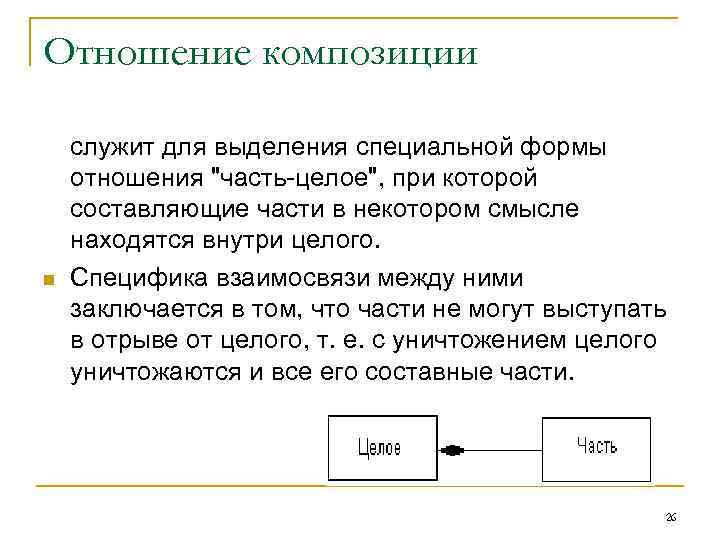 Отношение композиции

служит для выделения специальной формы отношения "часть-целое", при которой составляющие части в некотором смысле находятся внутри целого.

Специфика взаимосвязи между ними заключается в том, что части не могут выступать в отрыве от целого, т. е. с уничтожением целого уничтожаются и все его составные части.

Целое

Часть

26